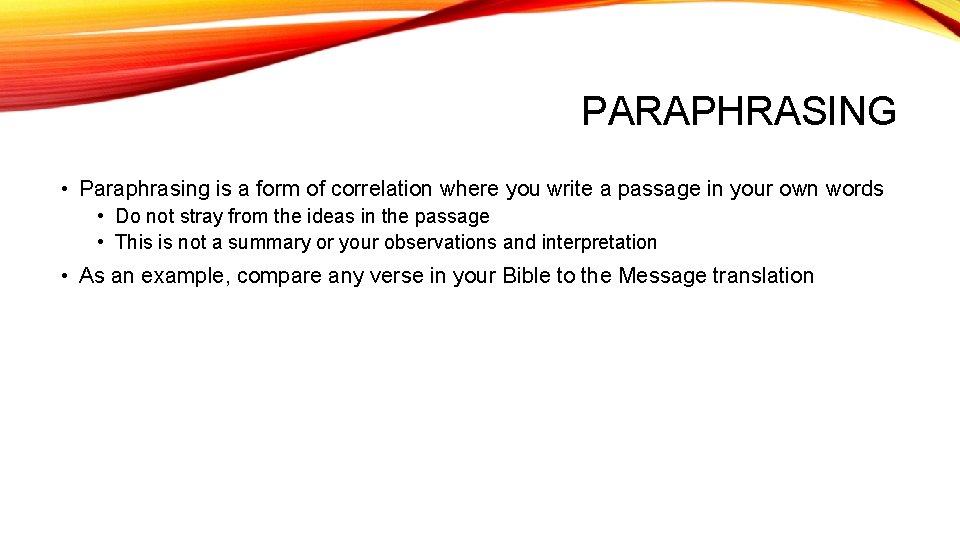 PARAPHRASING

• Paraphrasing is a form of correlation where you write a passage in your own words
  • Do not stray from the ideas in the passage
  • This is not a summary or your observations and interpretation
• As an example, compare any verse in your Bible to the Message translation